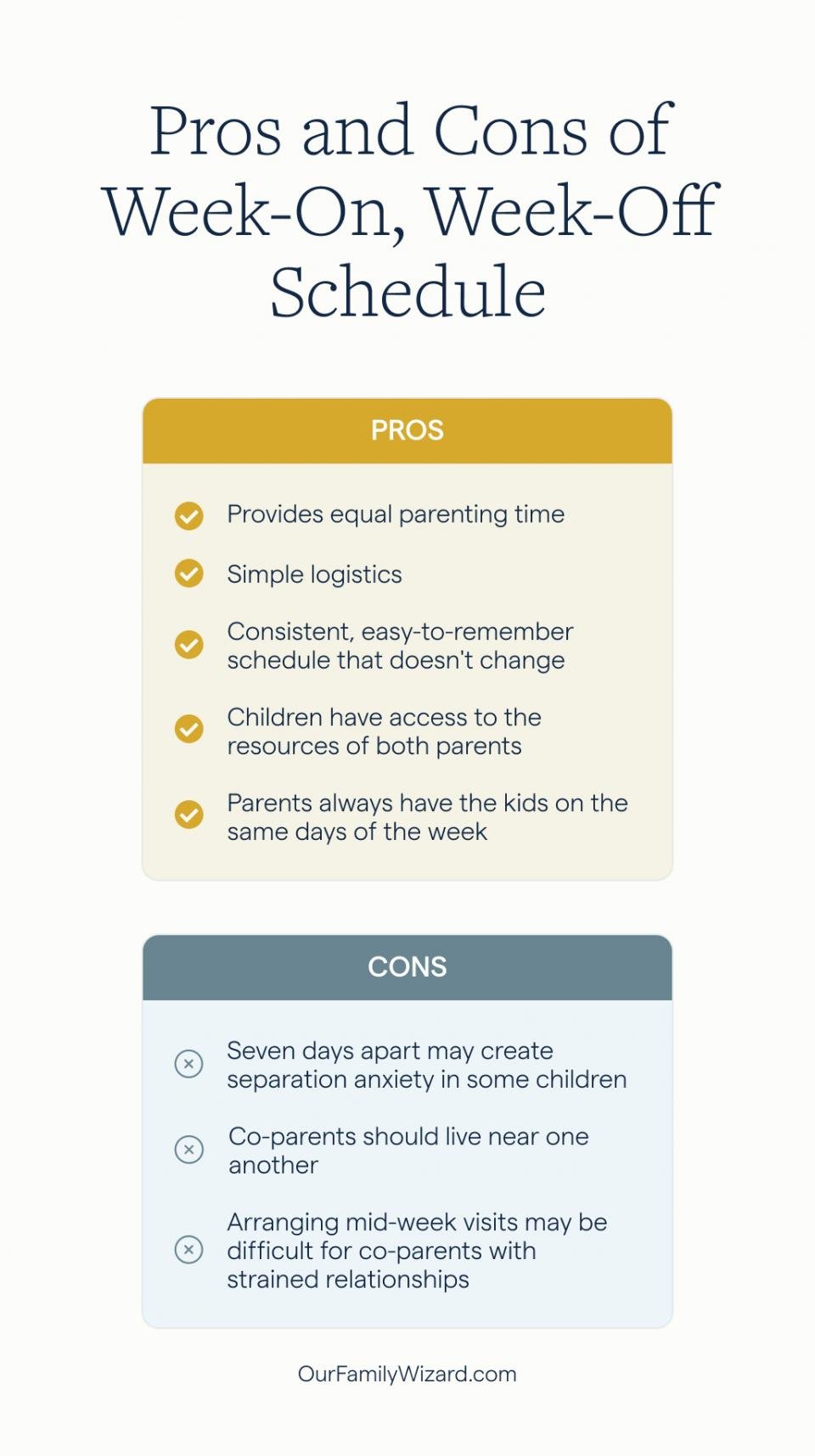 Pros and Cons of Week-On, Week-Off Schedule

PROS

Provides equal parenting time

Simple logistics

Consistent, easy-to-remember schedule that doesn't change

Children have access to the resources of both parents

Parents always have the kids on the same days of the week

CONS

Seven days apart may create separation anxiety in some children

Co-parents should live near one another

Arranging mid-week visits may be difficult for co-parents with strained relationships

OurFamilyWizard.com